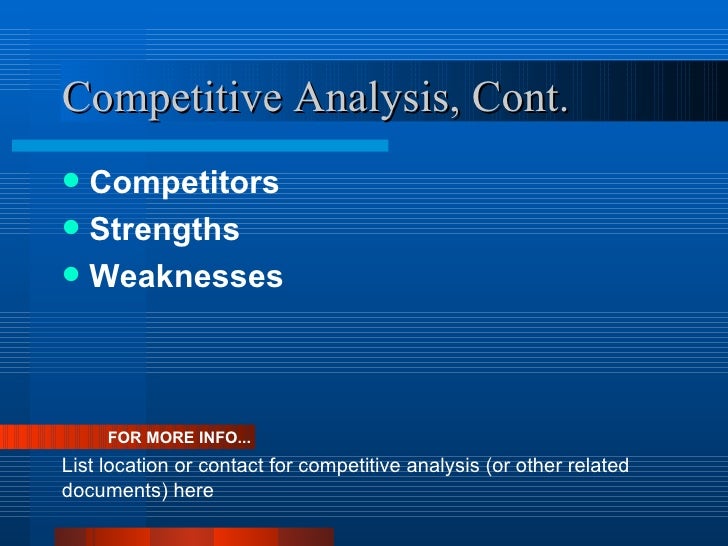 Competitive Analysis, Cont.

- Competitors
- Strengths
- Weaknesses

FOR MORE INFO...

List location or contact for competitive analysis (or other related documents) here